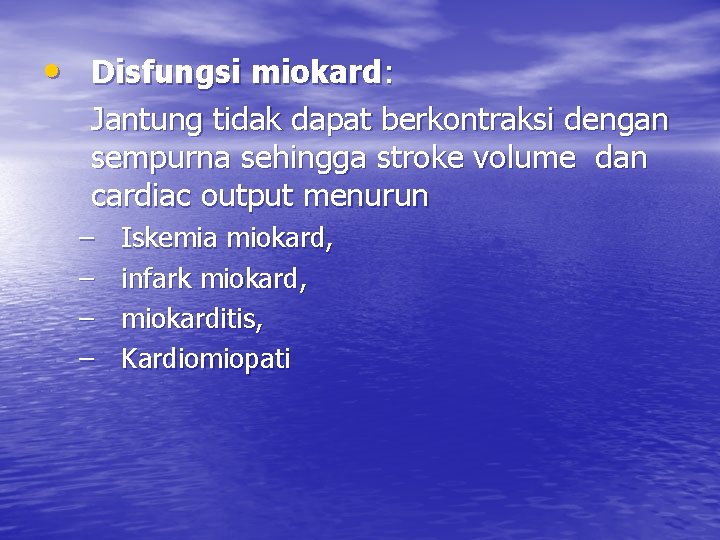 • Disfungsi miokard:

Jantung tidak dapat berkontraksi dengan sempurna sehingga stroke volume dan cardiac output menurun

– Iskemia miokard,
– infark miokard,
– miokarditis,
– Kardiomiopati